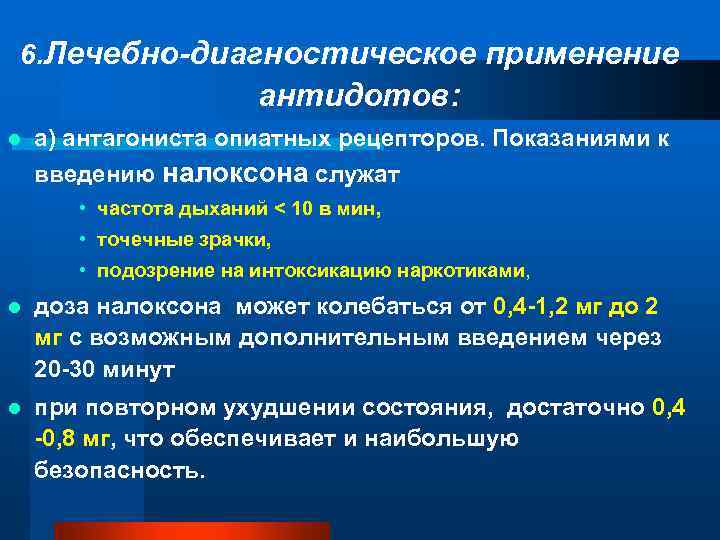 6.Лечебно-диагностическое применение антидотов:

а) антагониста опиатных рецепторов. Показаниями к введению налоксона служат

• частота дыханий < 10 в мин,
• точечные зрачки,
• подозрение на интоксикацию наркотиками,

доза налоксона может колебаться от 0,4-1,2 мг до 2 мг с возможным дополнительным введением через 20-30 минут

при повторном ухудшении состояния, достаточно 0,4 -0,8 мг, что обеспечивает и наибольшую безопасность.